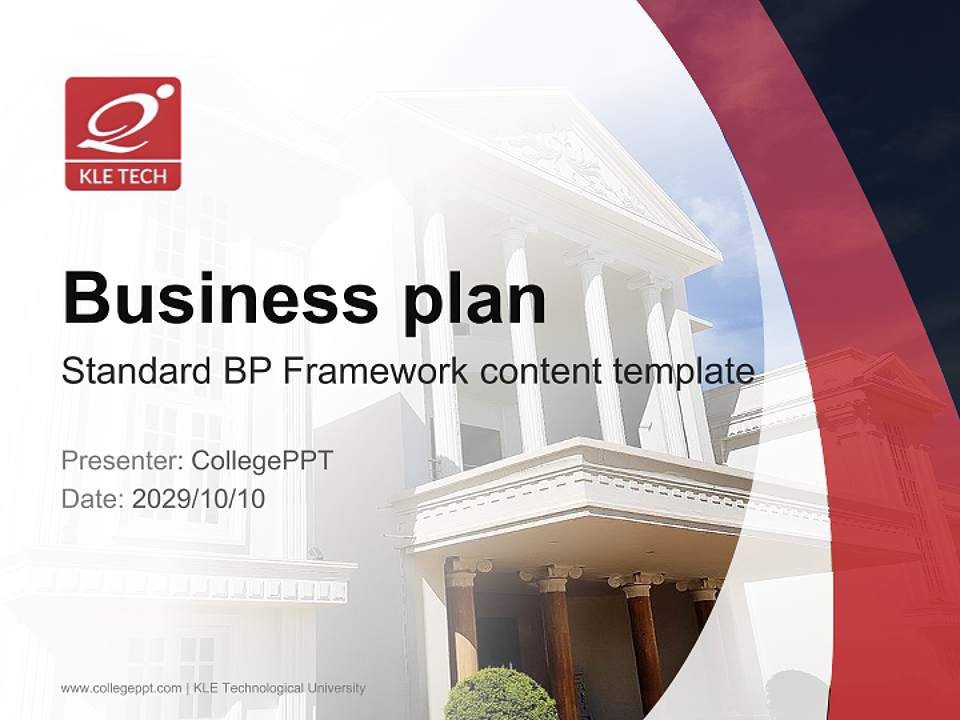 KLE TECH

Business plan

Standard BP Framework content template

Presenter: CollegePPT
Date: 2029/10/10

www.collegeppt.com | KLE Technological University